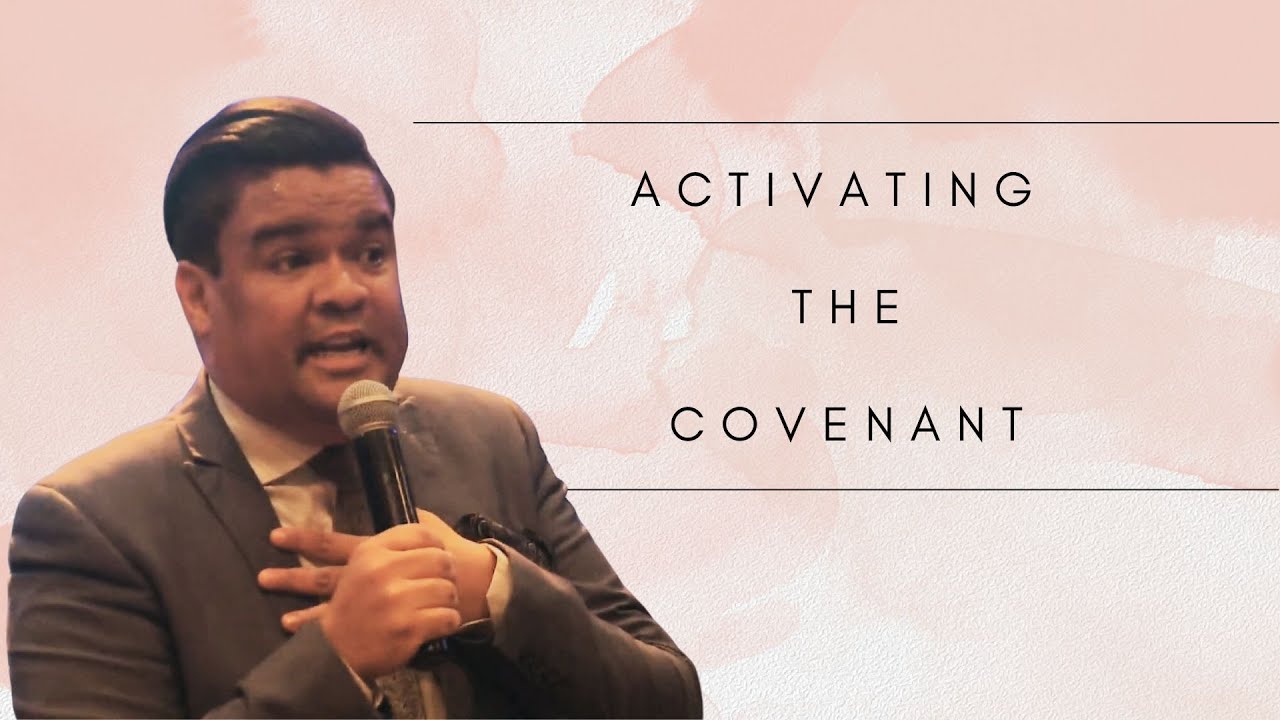 ACTIVATING
THE
COVENANT